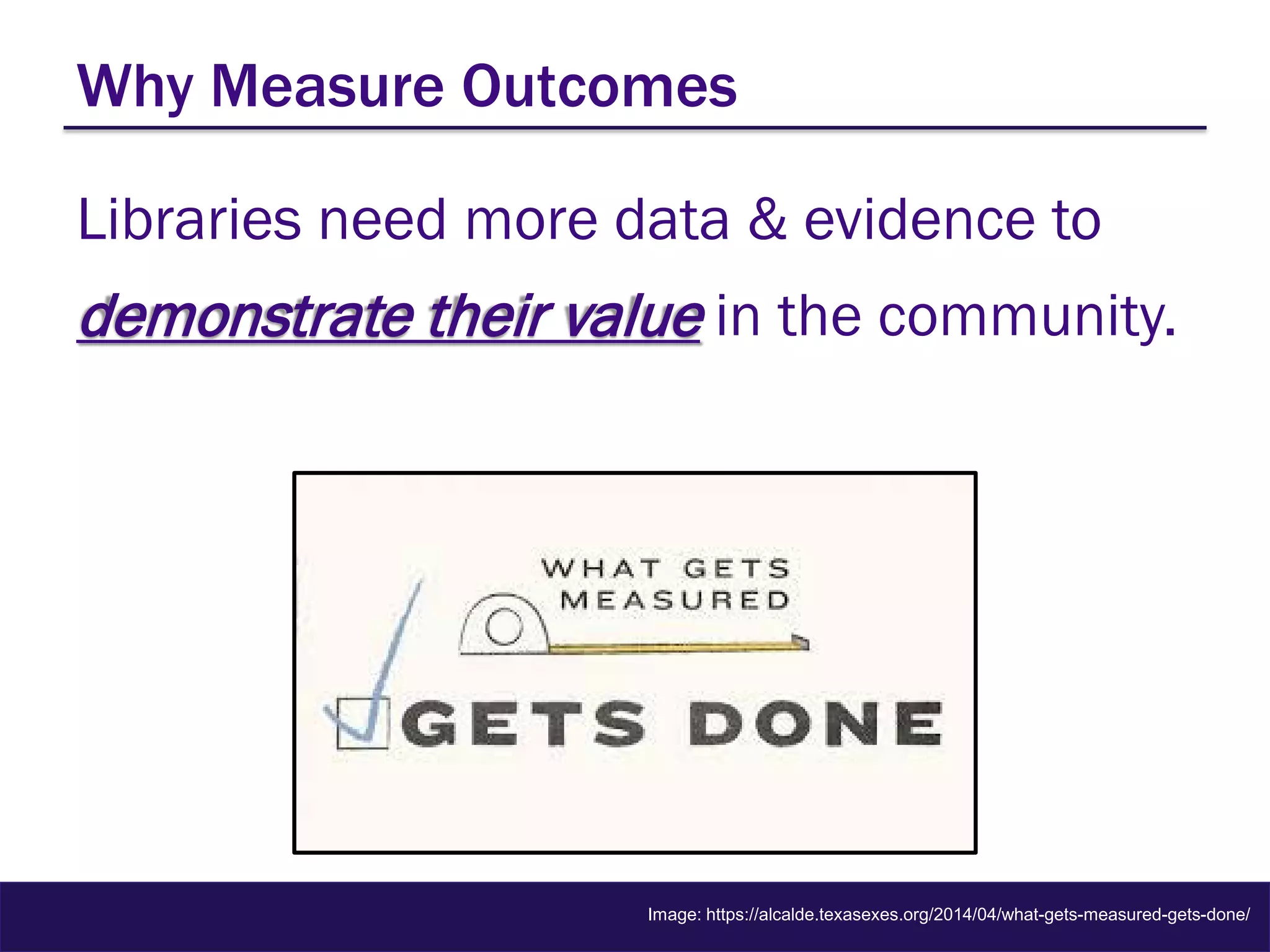 Why Measure Outcomes

Libraries need more data & evidence to demonstrate their value in the community.

WHAT GETS MEASURED

GETS DONE

Image: https://alcalde.texasexes.org/2014/04/what-gets-measured-gets-done/